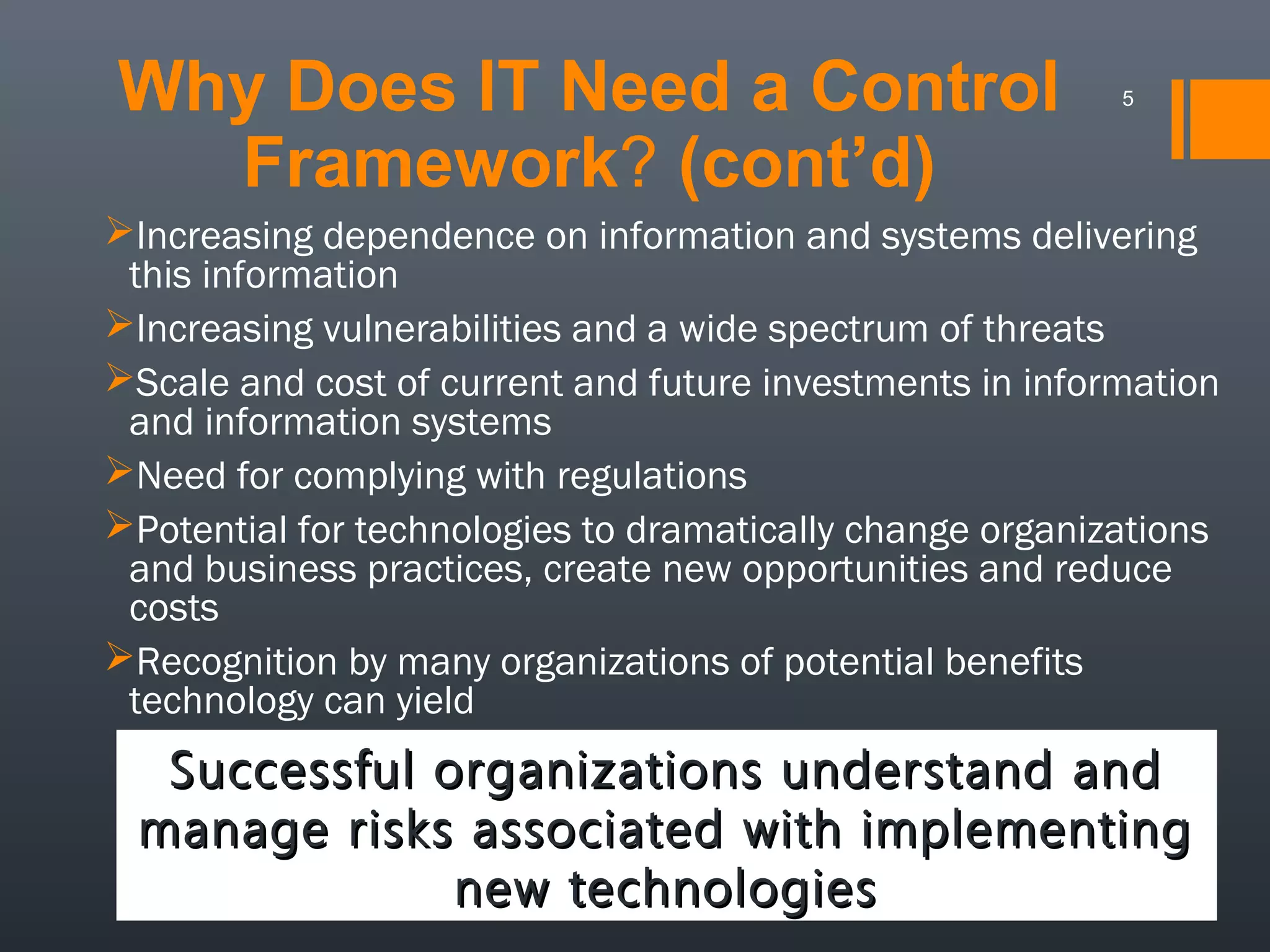 Why Does IT Need a Control Framework? (cont'd)

5

➢Increasing dependence on information and systems delivering this information

➢Increasing vulnerabilities and a wide spectrum of threats

➢Scale and cost of current and future investments in information and information systems

➢Need for complying with regulations

➢Potential for technologies to dramatically change organizations and business practices, create new opportunities and reduce costs

➢Recognition by many organizations of potential benefits technology can yield

Successful organizations understand and manage risks associated with implementing new technologies